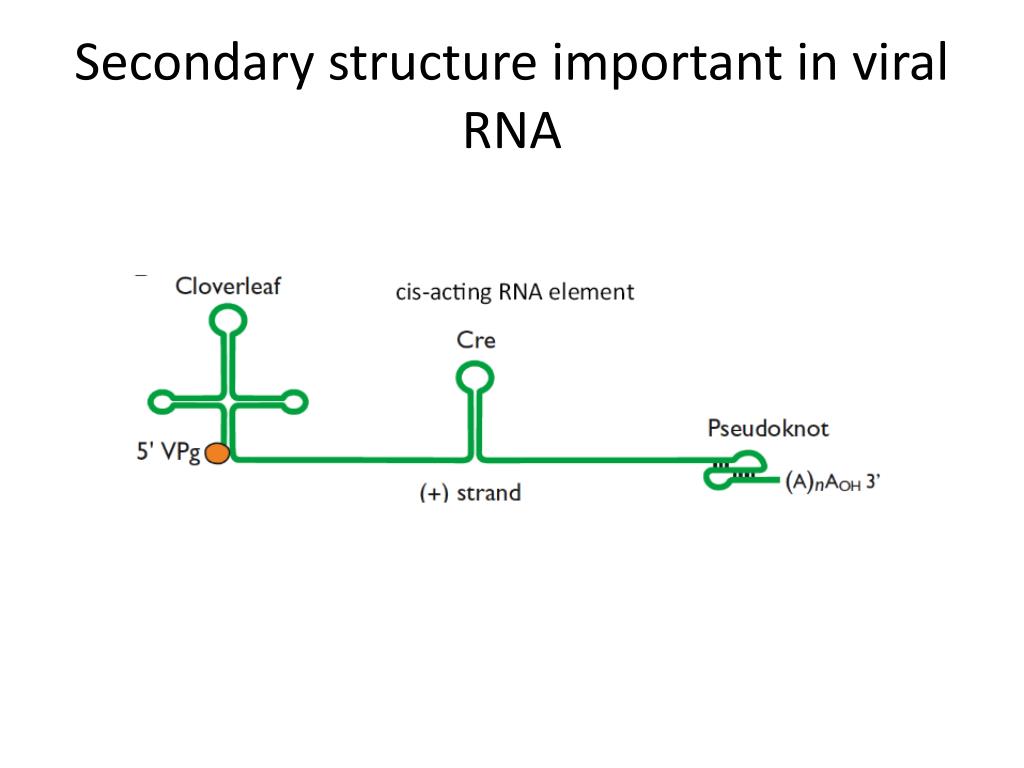 Secondary structure important in viral RNA

Cloverleaf

cis-acting RNA element

Cre

Pseudoknot

5' VPg

(+) strand

$(A)_nA_{OH}$ 3'